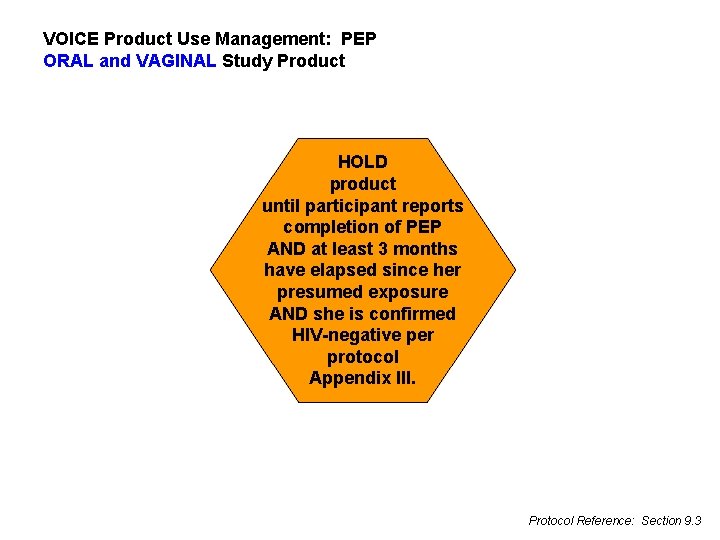 VOICE Product Use Management: PEP
ORAL and VAGINAL Study Product

HOLD product until participant reports completion of PEP AND at least 3 months have elapsed since her presumed exposure AND she is confirmed HIV-negative per protocol Appendix III.

Protocol Reference: Section 9.3